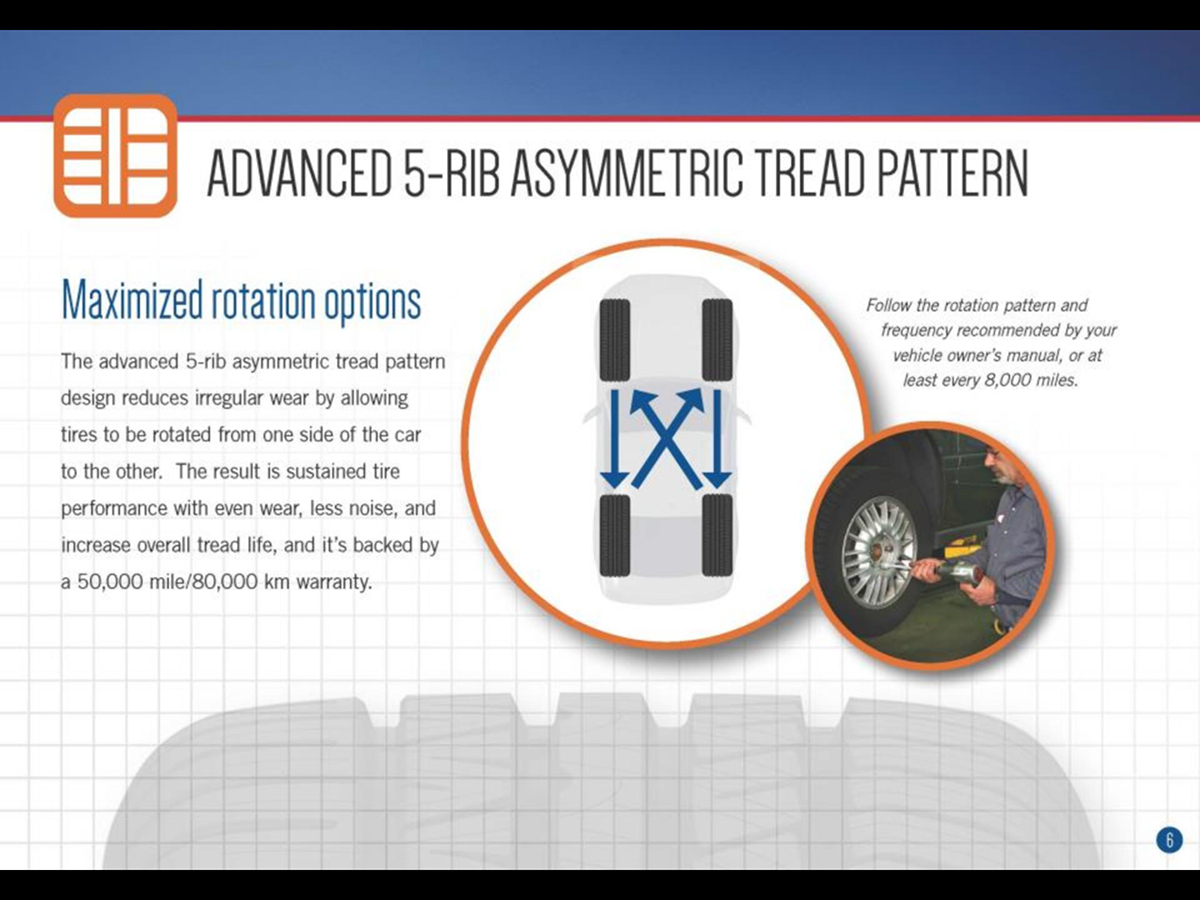 ADVANCED 5-RIB ASYMMETRIC TREAD PATTERN

Maximized rotation options

The advanced 5-rib asymmetric tread pattern design reduces irregular wear by allowing tires to be rotated from one side of the car to the other. The result is sustained tire performance with even wear, less noise, and increase overall tread life, and it's backed by a 50,000 mile/80,000 km warranty.

Follow the rotation pattern and frequency recommended by your vehicle owner's manual, or at least every 8,000 miles.

6